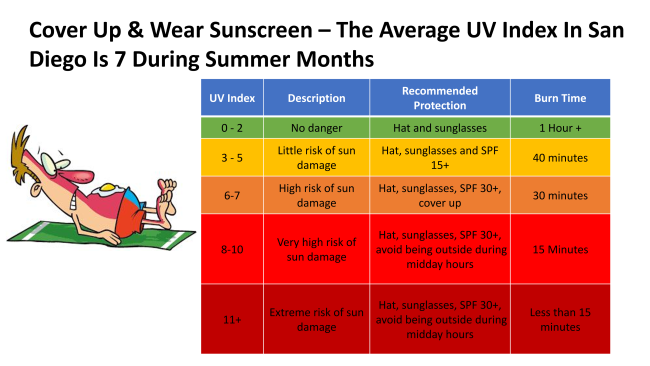 Cover Up & Wear Sunscreen – The Average UV Index In San Diego Is 7 During Summer Months

| UV Index | Description | Recommended Protection | Burn Time |
|---|---|---|---|
| 0 - 2 | No danger | Hat and sunglasses | 1 Hour + |
| 3 - 5 | Little risk of sun damage | Hat, sunglasses and SPF 15+ | 40 minutes |
| 6-7 | High risk of sun damage | Hat, sunglasses, SPF 30+, cover up | 30 minutes |
| 8-10 | Very high risk of sun damage | Hat, sunglasses, SPF 30+, avoid being outside during midday hours | 15 Minutes |
| 11+ | Extreme risk of sun damage | Hat, sunglasses, SPF 30+, avoid being outside during midday hours | Less than 15 minutes |